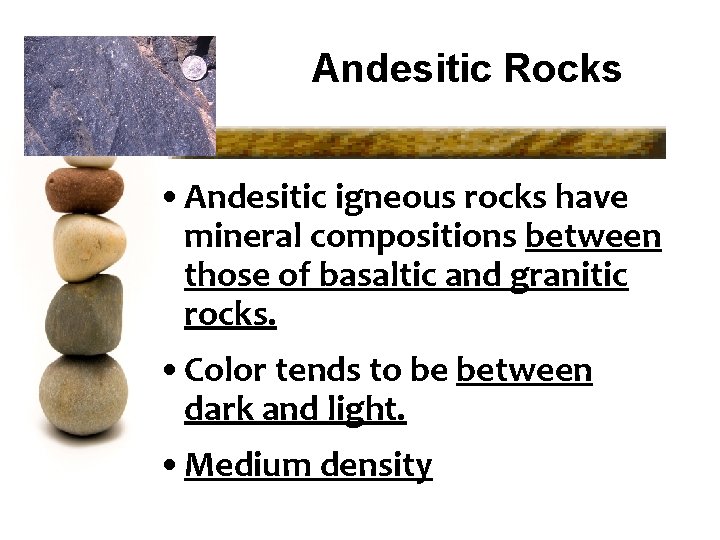 Andesitic Rocks

• Andesitic igneous rocks have mineral compositions between those of basaltic and granitic rocks.

• Color tends to be between dark and light.

• Medium density